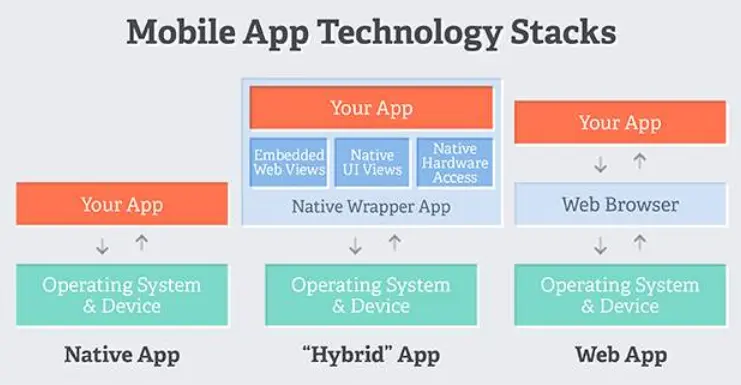 Mobile App Technology Stacks

Your App

↓ ↑

Operating System & Device

Native App

Your App

Embedded Web Views

Native UI Views

Native Hardware Access

Native Wrapper App

↓ ↑

Operating System & Device

"Hybrid" App

Your App

↓ ↑

Web Browser

↓ ↑

Operating System & Device

Web App